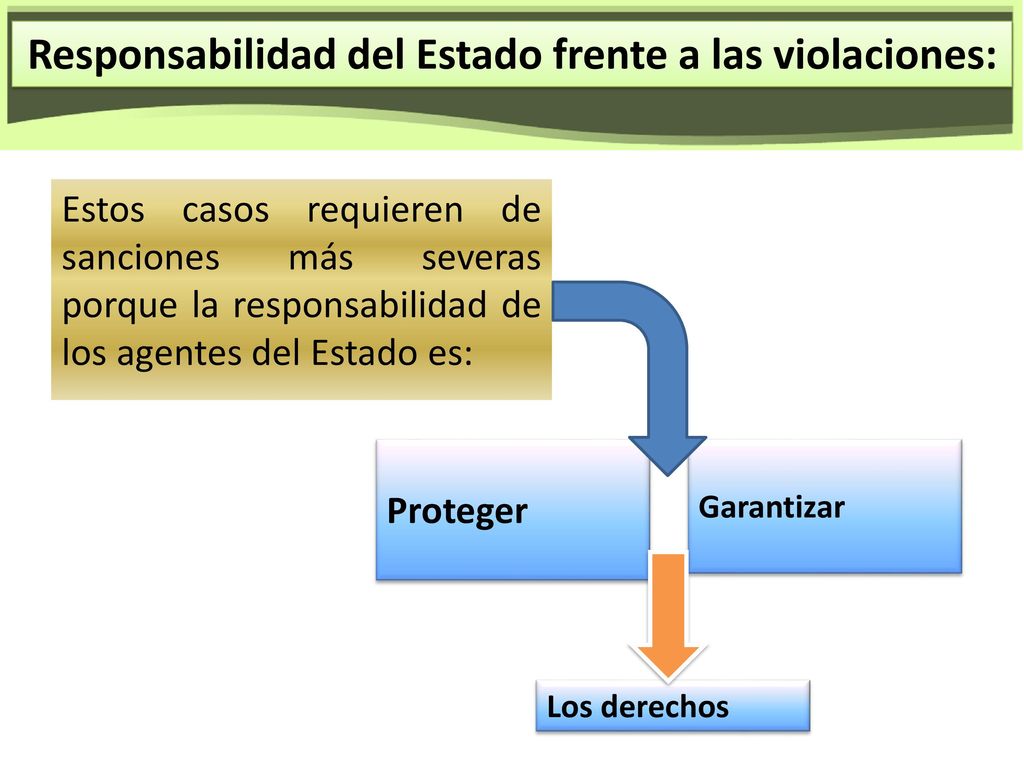 Responsabilidad del Estado frente a las violaciones:

Estos casos requieren de sanciones más severas porque la responsabilidad de los agentes del Estado es:

Proteger

Garantizar

Los derechos